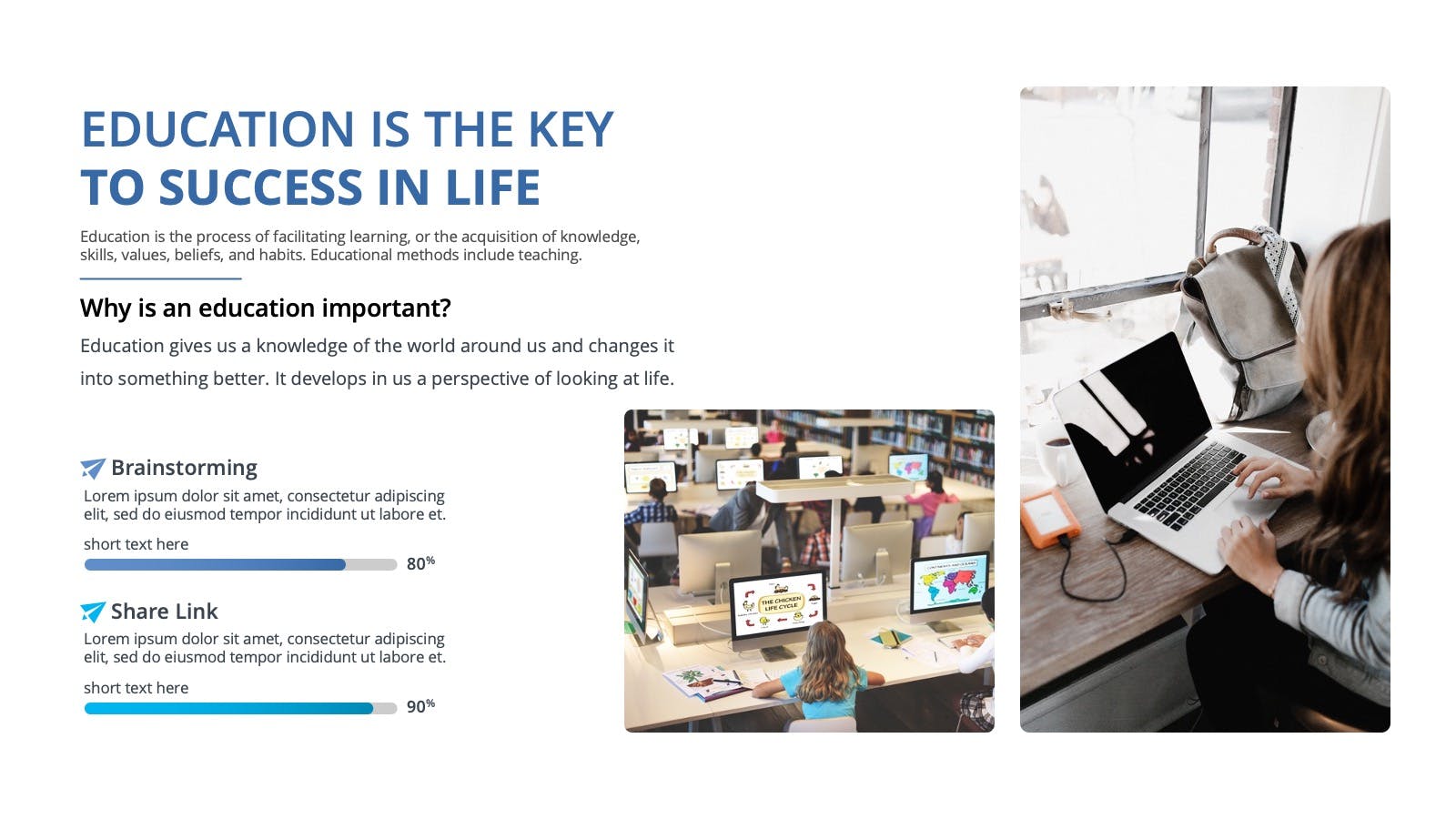 EDUCATION IS THE KEY TO SUCCESS IN LIFE

Education is the process of facilitating learning, or the acquisition of knowledge, skills, values, beliefs, and habits. Educational methods include teaching.

Why is an education important?

Education gives us a knowledge of the world around us and changes it into something better. It develops in us a perspective of looking at life.

Brainstorming

Lorem ipsum dolor sit amet, consectetur adipiscing elit, sed do eiusmod tempor incididunt ut labore et.

short text here

80%

Share Link

Lorem ipsum dolor sit amet, consectetur adipiscing elit, sed do eiusmod tempor incididunt ut labore et.

short text here

90%

THE CHICKEN LIFE CYCLE